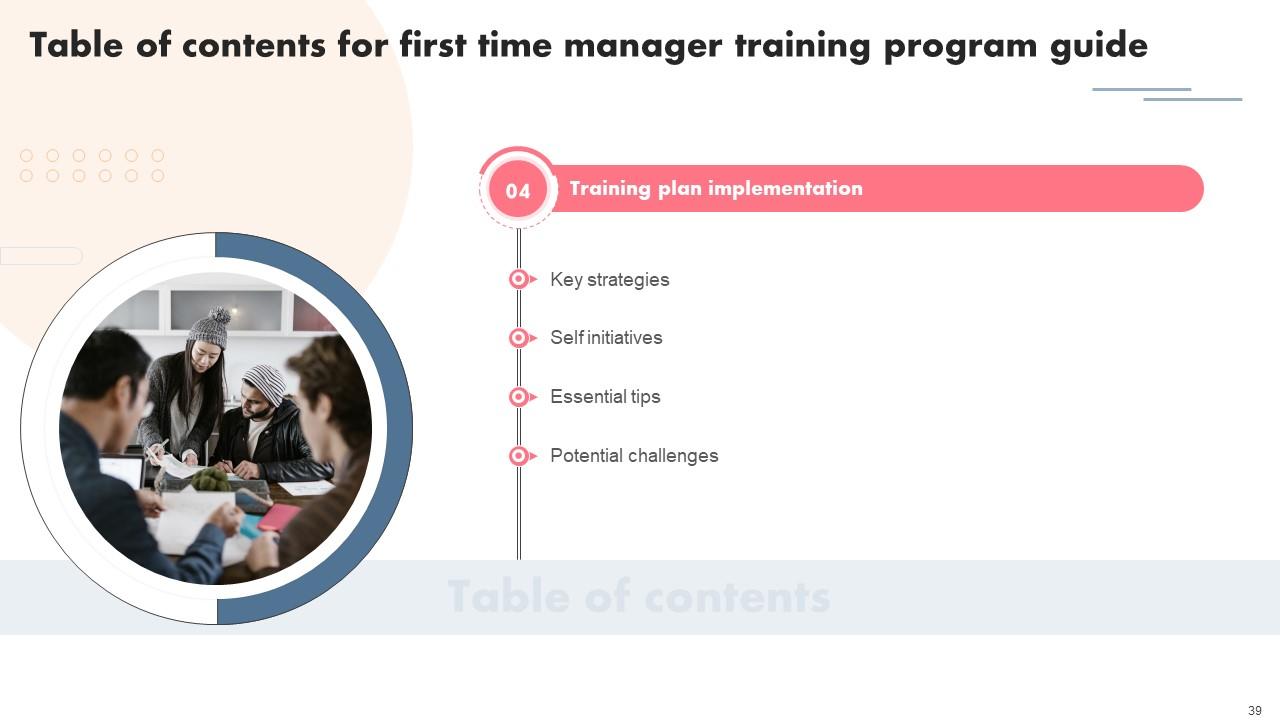 Table of contents for first time manager training program guide

04 Training plan implementation

Key strategies

Self initiatives

Essential tips

Potential challenges

Table of contents

39